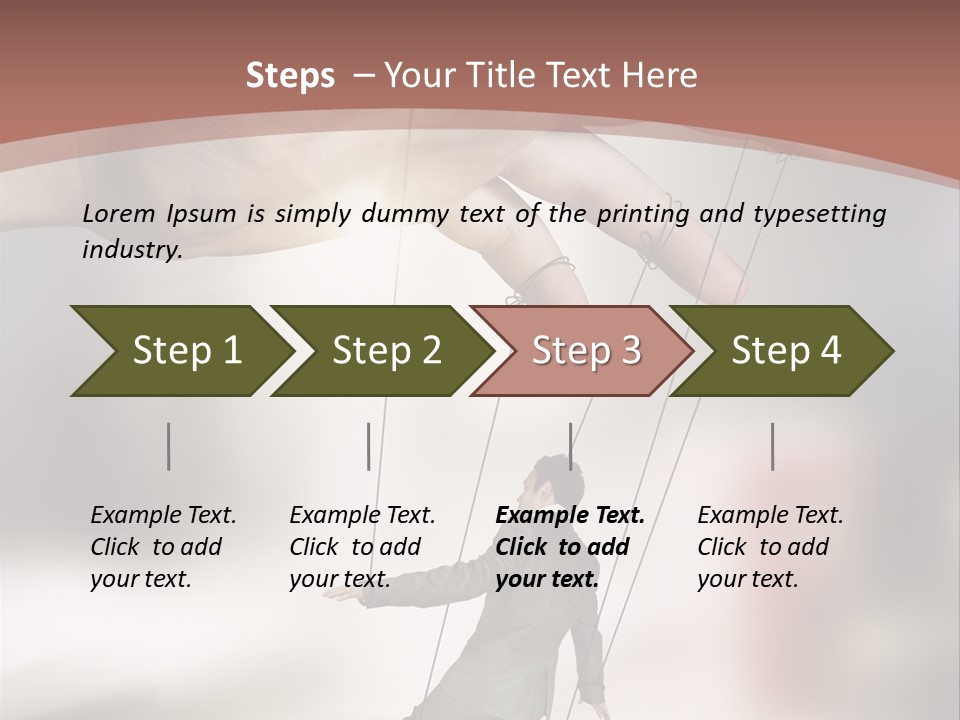 Steps – Your Title Text Here

Lorem Ipsum is simply dummy text of the printing and typesetting industry.

Step 1

Step 2

Step 3

Step 4

Example Text. Click to add your text.

Example Text. Click to add your text.

Example Text. Click to add your text.

Example Text. Click to add your text.